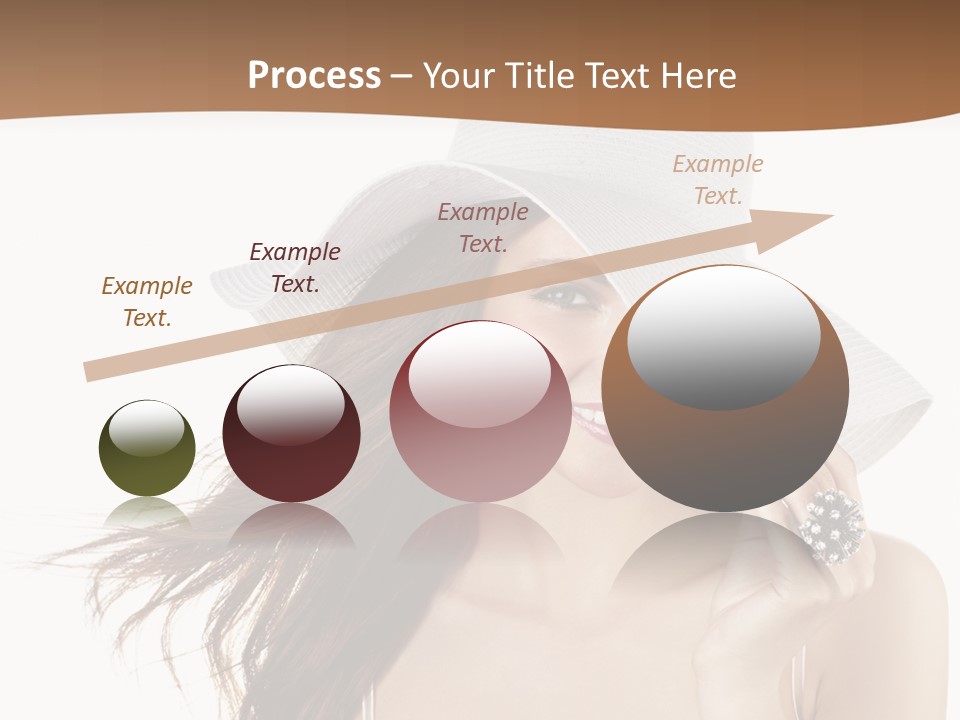 Process – Your Title Text Here

Example Text.

Example Text.

Example Text.

Example Text.